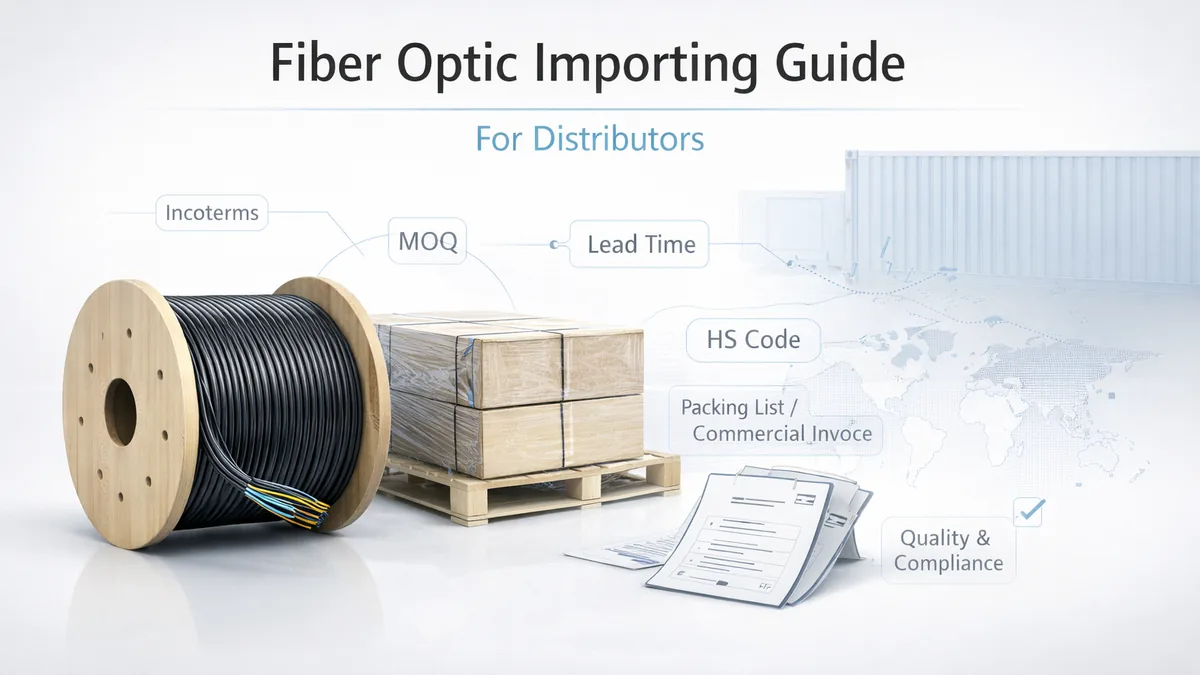 Fiber Optic Importing Guide

For Distributors

Incoterms

MOQ

Lead Time

HS Code

Packing List / Commercial Invoce

Quality & Compliance